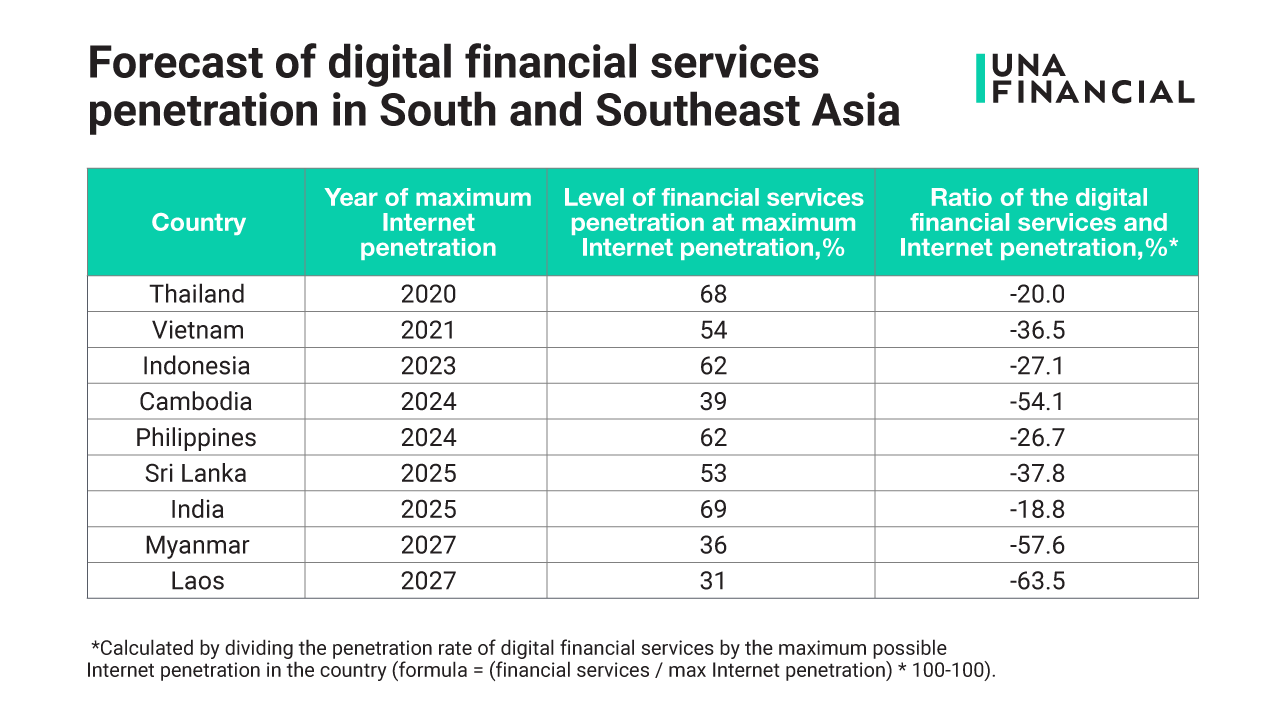 Forecast of digital financial services penetration in South and Southeast Asia

UNA FINANCIAL

| Country | Year of maximum Internet penetration | Level of financial services penetration at maximum Internet penetration,% | Ratio of the digital financial services and Internet penetration,%* |
|---|---|---|---|
| Thailand | 2020 | 68 | -20.0 |
| Vietnam | 2021 | 54 | -36.5 |
| Indonesia | 2023 | 62 | -27.1 |
| Cambodia | 2024 | 39 | -54.1 |
| Philippines | 2024 | 62 | -26.7 |
| Sri Lanka | 2025 | 53 | -37.8 |
| India | 2025 | 69 | -18.8 |
| Myanmar | 2027 | 36 | -57.6 |
| Laos | 2027 | 31 | -63.5 |

*Calculated by dividing the penetration rate of digital financial services by the maximum possible Internet penetration in the country (formula = (financial services / max Internet penetration) * 100-100).